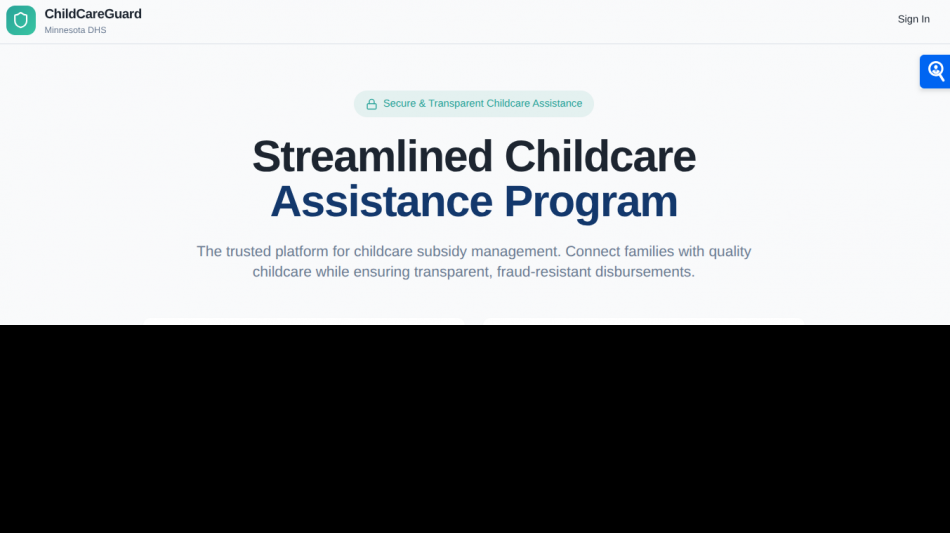 ChildCareGuard
Minnesota DHS

Sign In

Secure & Transparent Childcare Assistance

Streamlined Childcare Assistance Program

The trusted platform for childcare subsidy management. Connect families with quality childcare while ensuring transparent, fraud-resistant disbursements.